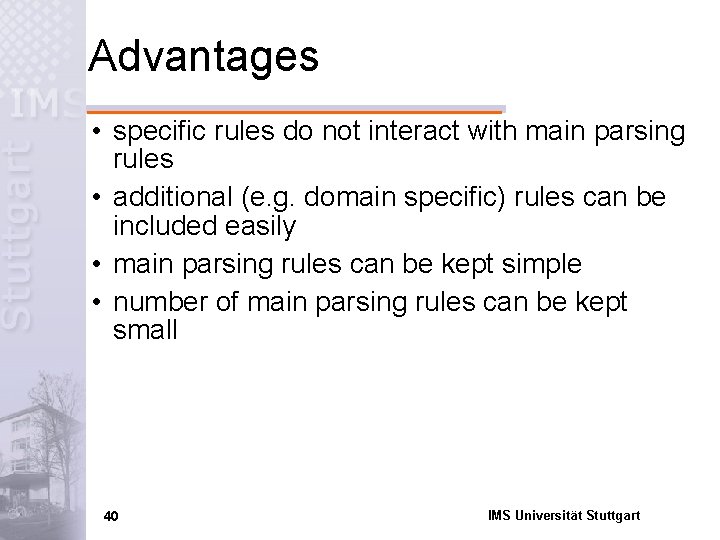 IMS Stuttgart

Advantages

• specific rules do not interact with main parsing rules
• additional (e.g. domain specific) rules can be included easily
• main parsing rules can be kept simple
• number of main parsing rules can be kept small

40

IMS Universität Stuttgart